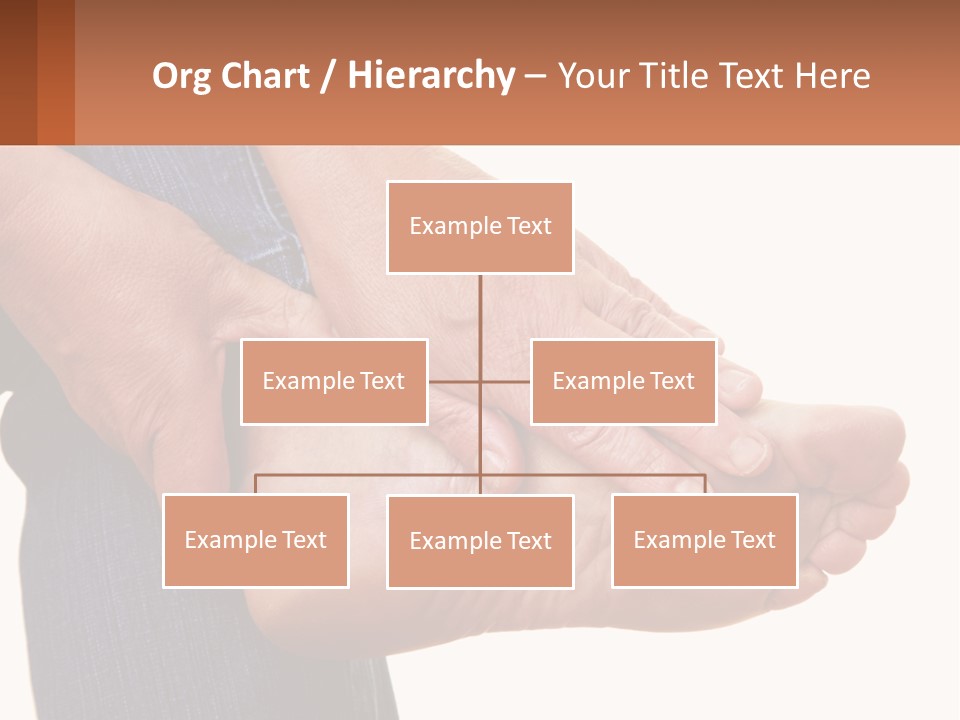 Org Chart / Hierarchy – Your Title Text Here

Example Text

Example Text

Example Text

Example Text

Example Text

Example Text